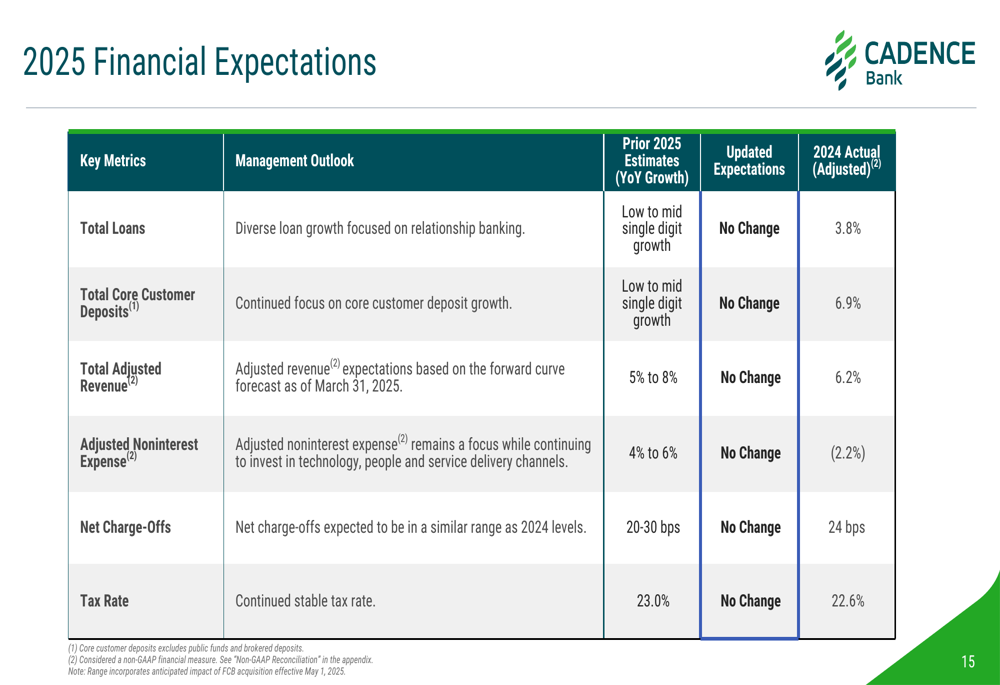 2025 Financial Expectations

CADENCE Bank

| Key Metrics | Management Outlook | Prior 2025 Estimates (YoY Growth) | Updated Expectations | 2024 Actual (Adjusted)$^{(2)}$ |
|---|---|---|---|---|
| Total Loans | Diverse loan growth focused on relationship banking. | Low to mid single digit growth | No Change | 3.8% |
| Total Core Customer Deposits$^{(1)}$ | Continued focus on core customer deposit growth. | Low to mid single digit growth | No Change | 6.9% |
| Total Adjusted Revenue$^{(2)}$ | Adjusted revenue$^{(2)}$ expectations based on the forward curve forecast as of March 31, 2025. | 5% to 8% | No Change | 6.2% |
| Adjusted Noninterest Expense$^{(2)}$ | Adjusted noninterest expense$^{(2)}$ remains a focus while continuing to invest in technology, people and service delivery channels. | 4% to 6% | No Change | (2.2%) |
| Net Charge-Offs | Net charge-offs expected to be in a similar range as 2024 levels. | 20-30 bps | No Change | 24 bps |
| Tax Rate | Continued stable tax rate. | 23.0% | No Change | 22.6% |

(1) Core customer deposits excludes public funds and brokered deposits.
(2) Considered a non-GAAP financial measure. See "Non-GAAP Reconciliation" in the appendix.
Note: Range incorporates anticipated impact of FCB acquisition effective May 1, 2025.

15